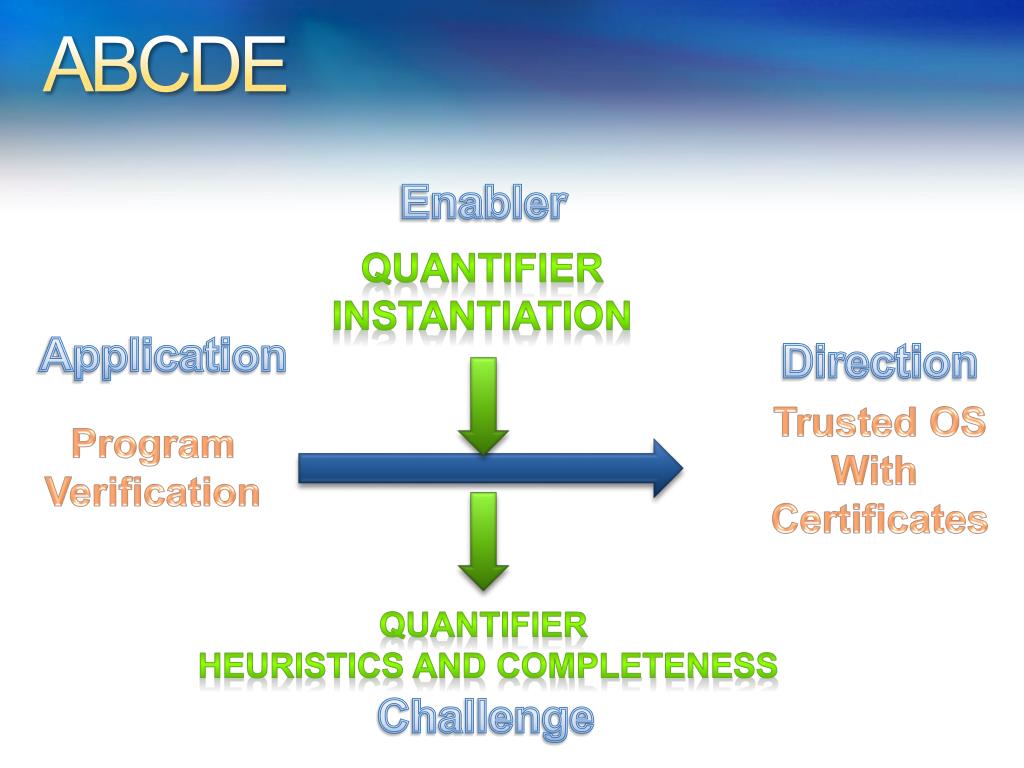 ABCDE

Enabler

QUANTIFIER INSTANTIATION

Application

Program Verification

Direction

Trusted OS With Certificates

QUANTIFIER HEURISTICS AND COMPLETENESS

Challenge